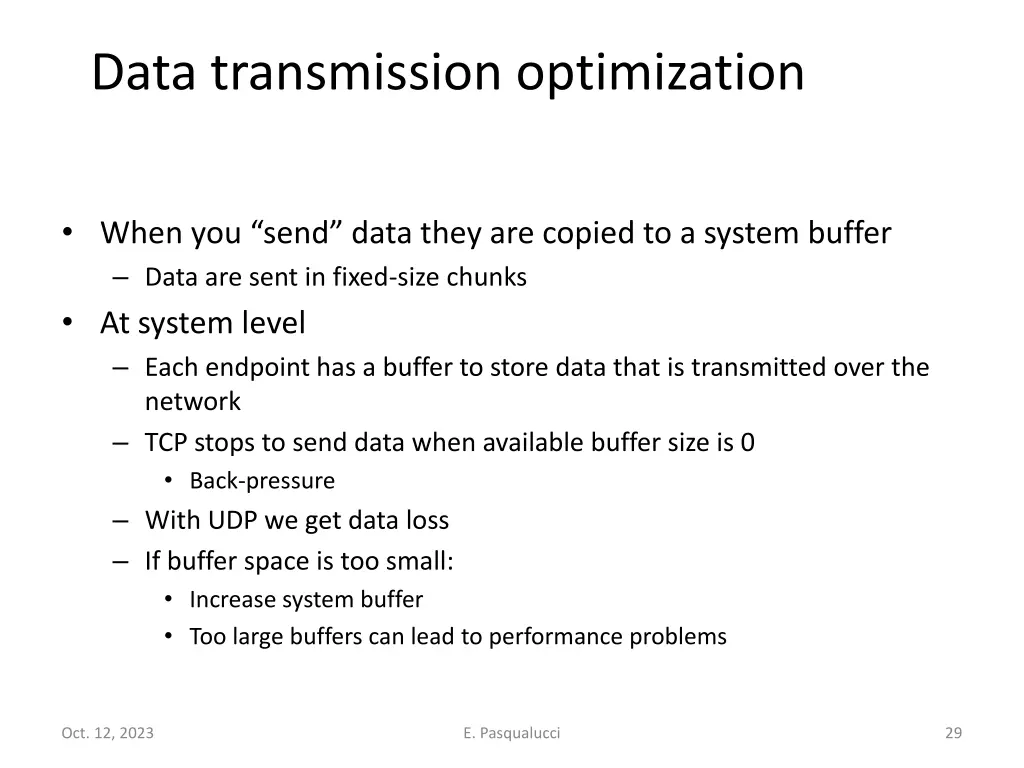 Data transmission optimization

• When you “send” data they are copied to a system buffer
– Data are sent in fixed-size chunks

• At system level
– Each endpoint has a buffer to store data that is transmitted over the network
– TCP stops to send data when available buffer size is 0
• Back-pressure
– With UDP we get data loss
– If buffer space is too small:
• Increase system buffer
• Too large buffers can lead to performance problems

Oct. 12, 2023

E. Pasqualucci

29